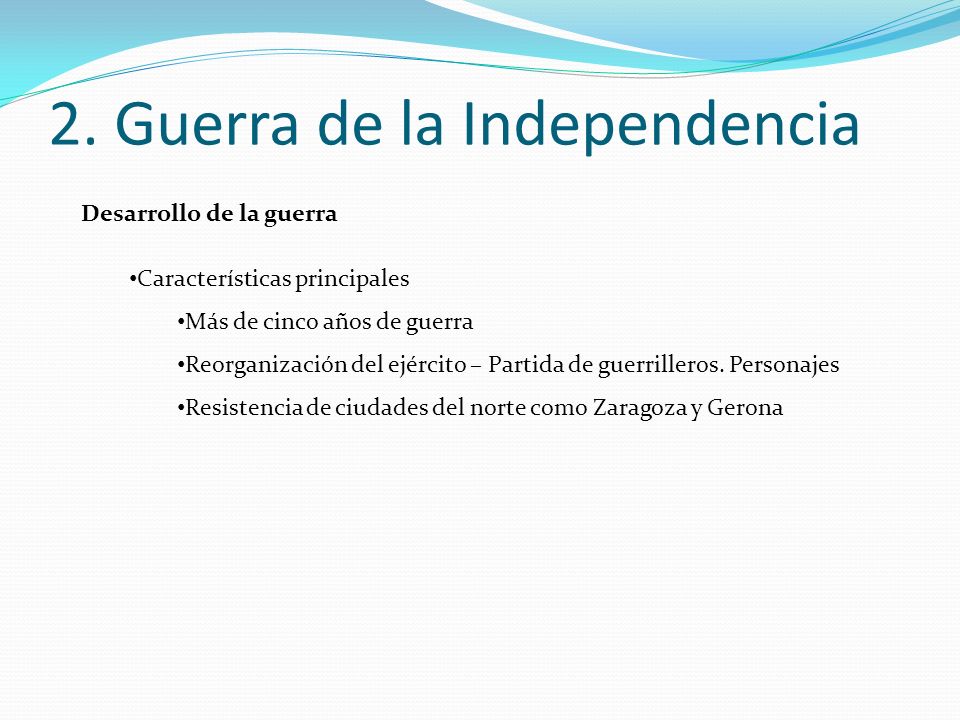 2. Guerra de la Independencia

Desarrollo de la guerra

•Características principales

•Más de cinco años de guerra

•Reorganización del ejército – Partida de guerrilleros. Personajes

•Resistencia de ciudades del norte como Zaragoza y Gerona